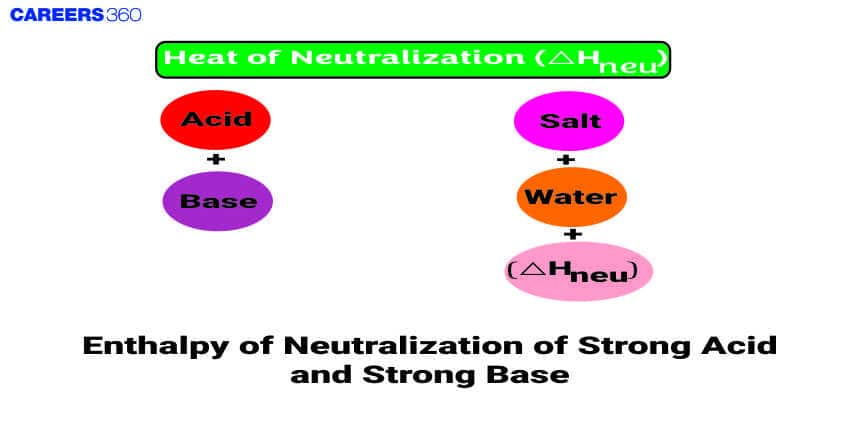 CAREERS360

Heat of Neutralization ($\triangle H_{neu}$)

Acid
+
Base

Salt
+
Water
+
($\triangle H_{neu}$)

Enthalpy of Neutralization of Strong Acid and Strong Base